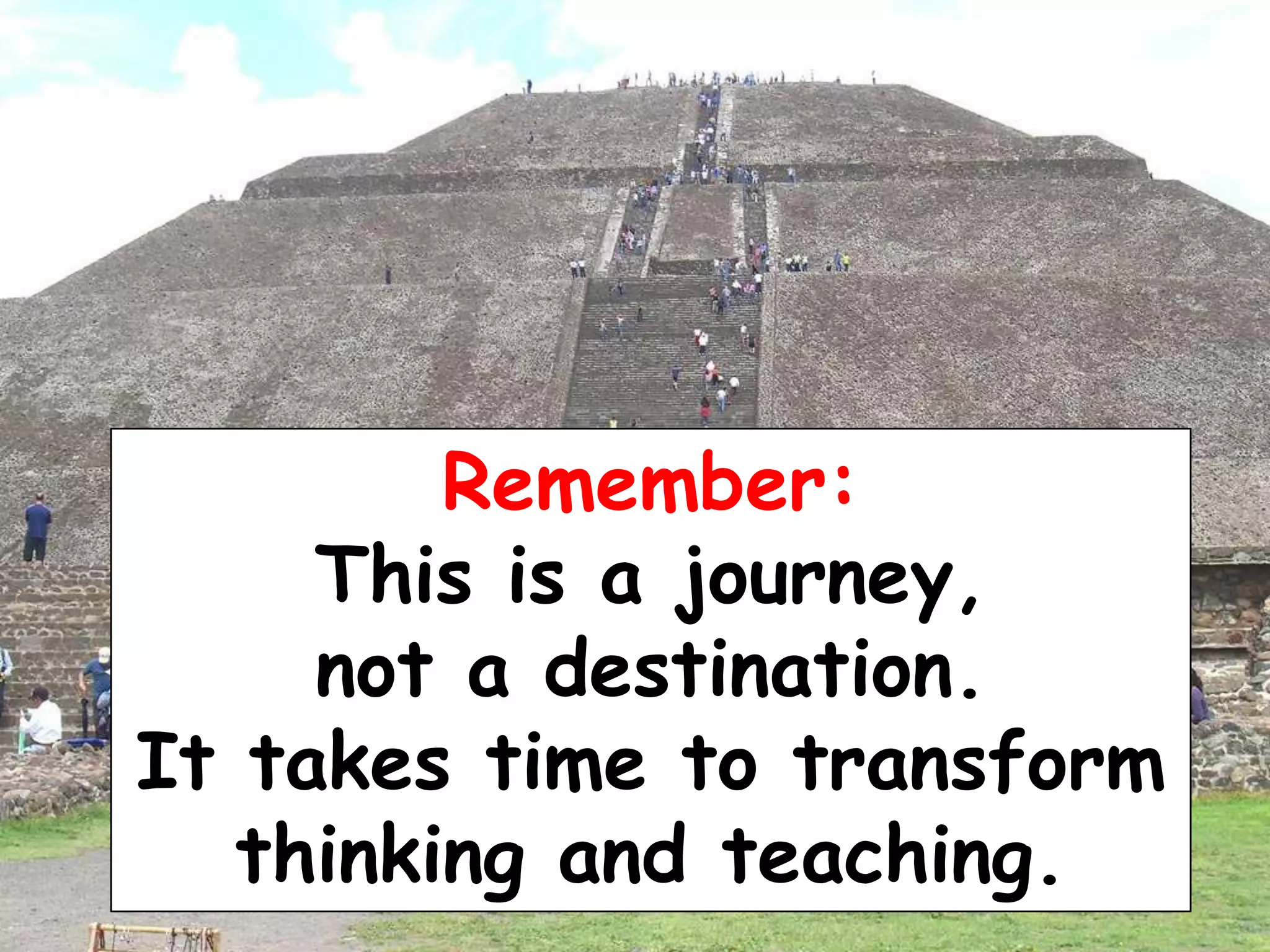 Remember:
This is a journey, not a destination. It takes time to transform thinking and teaching.